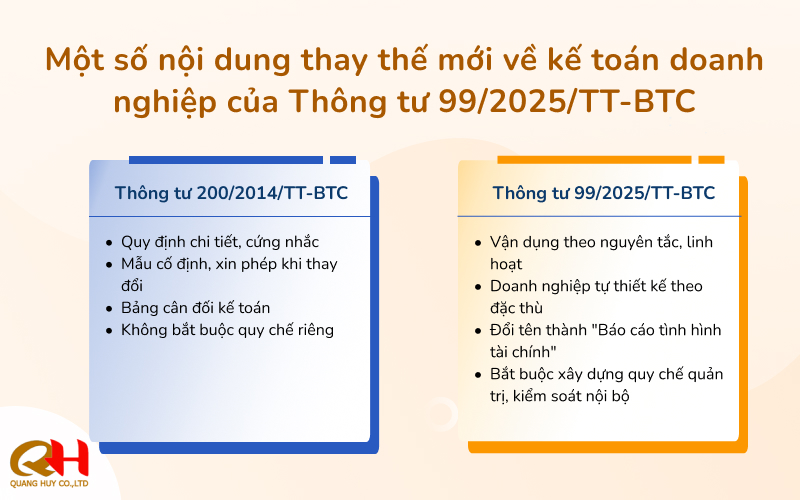 Một số nội dung thay thế mới về kế toán doanh nghiệp của Thông tư 99/2025/TT-BTC

Thông tư 200/2014/TT-BTC

- Quy định chi tiết, cứng nhắc
- Mẫu cố định, xin phép khi thay đổi
- Bảng cân đối kế toán
- Không bắt buộc quy chế riêng

Thông tư 99/2025/TT-BTC

- Vận dụng theo nguyên tắc, linh hoạt
- Doanh nghiệp tự thiết kế theo đặc thù
- Đổi tên thành "Báo cáo tình hình tài chính"
- Bắt buộc xây dựng quy chế quản trị, kiểm soát nội bộ

QH
QUANG HUY CO.,LTD